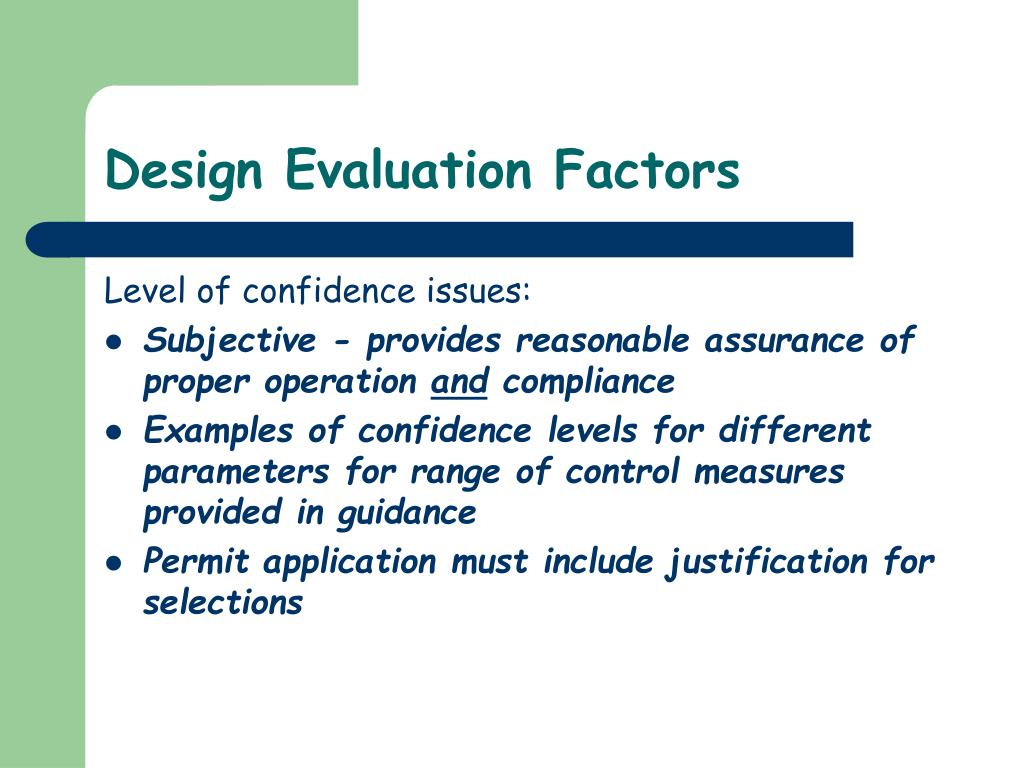 Design Evaluation Factors

Level of confidence issues:

- Subjective - provides reasonable assurance of proper operation and compliance
- Examples of confidence levels for different parameters for range of control measures provided in guidance
- Permit application must include justification for selections